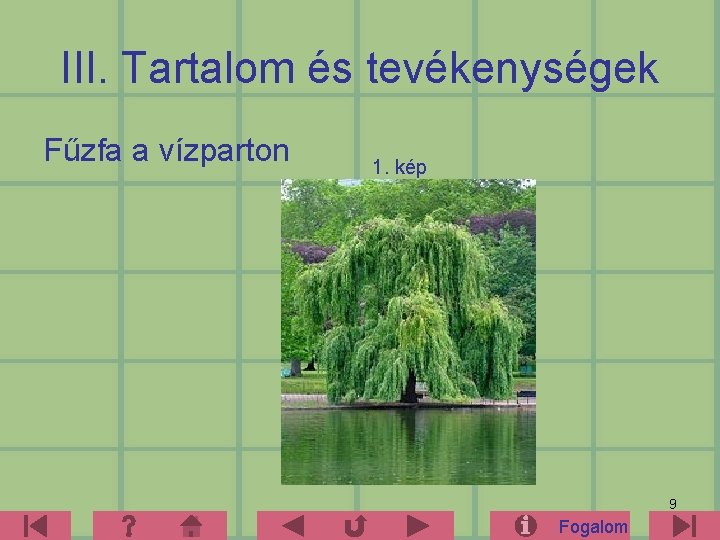 III. Tartalom és tevékenységek

Fűzfa a vízparton

1. kép

9

?

Fogalom